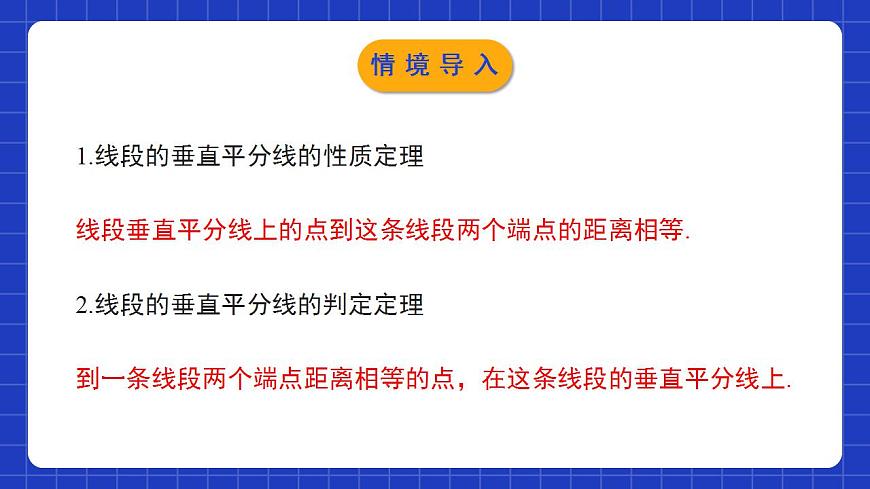 情境导入

1.线段的垂直平分线的性质定理

线段垂直平分线上的点到这条线段两个端点的距离相等.

2.线段的垂直平分线的判定定理

到一条线段两个端点距离相等的点，在这条线段的垂直平分线上.